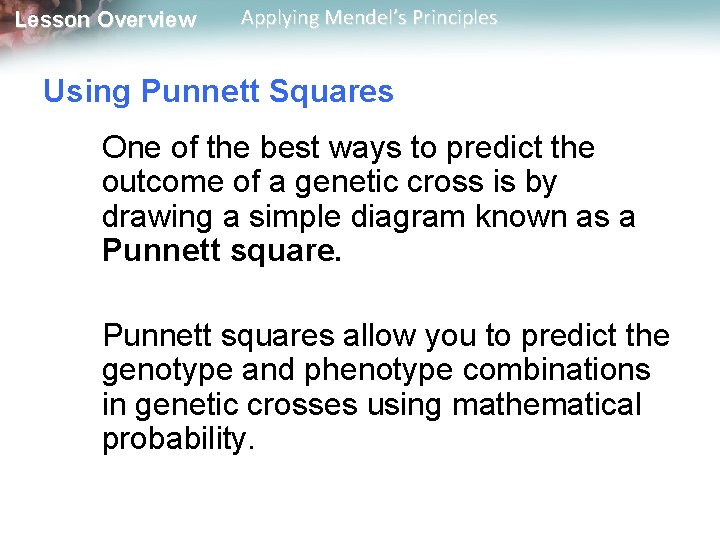 Lesson Overview Applying Mendel's Principles

Using Punnett Squares

One of the best ways to predict the outcome of a genetic cross is by drawing a simple diagram known as a Punnett square.

Punnett squares allow you to predict the genotype and phenotype combinations in genetic crosses using mathematical probability.